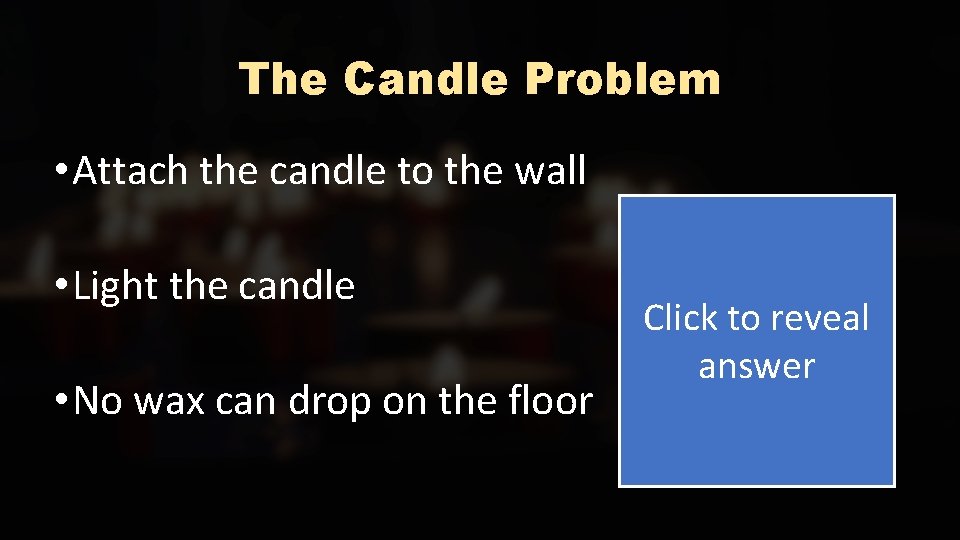 The Candle Problem

• Attach the candle to the wall

• Light the candle

• No wax can drop on the floor

Click to reveal answer